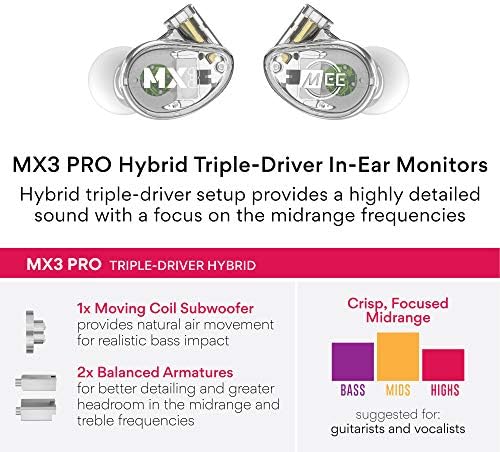 MX3

MEE

MX3 PRO Hybrid Triple-Driver In-Ear Monitors

Hybrid triple-driver setup provides a highly detailed sound with a focus on the midrange frequencies

MX3 PRO TRIPLE-DRIVER HYBRID

1x Moving Coil Subwoofer provides natural air movement for realistic bass impact

2x Balanced Armatures for better detailing and greater headroom in the midrange and treble frequencies

Crisp, Focused Midrange

BASS MIDS HIGHS

suggested for: guitarists and vocalists